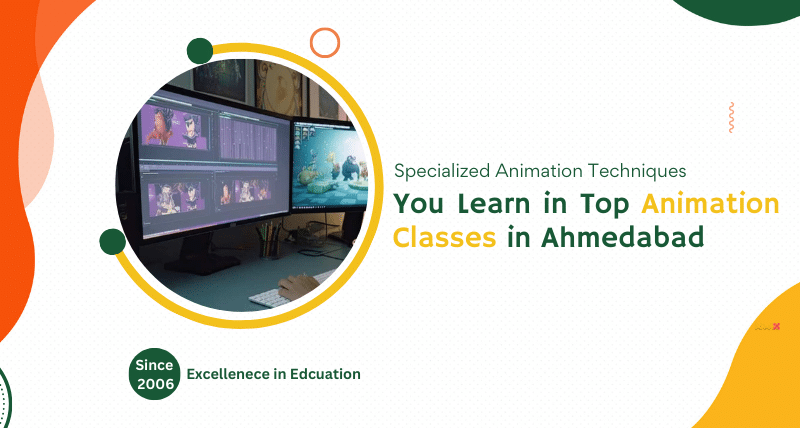 Specialized Animation Techniques

You Learn in Top Animation Classes in Ahmedabad

Since 2006

Excellenece in Edcuation